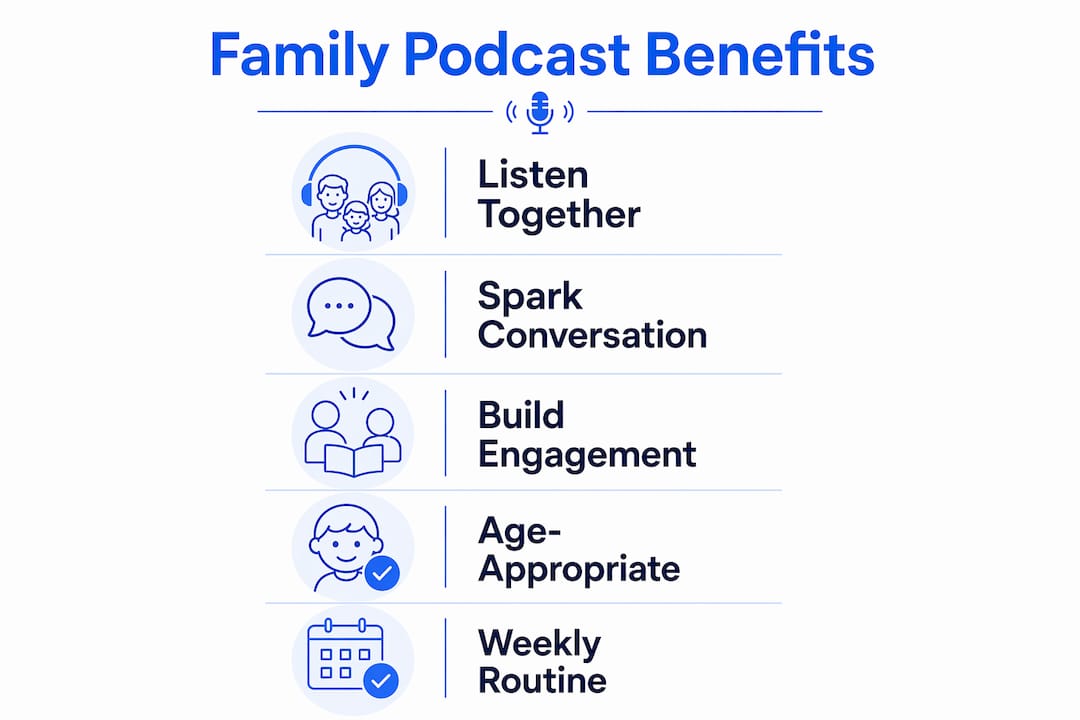 Family Podcast Benefits

Listen Together

Spark Conversation

Build Engagement

Age-Appropriate

Weekly Routine